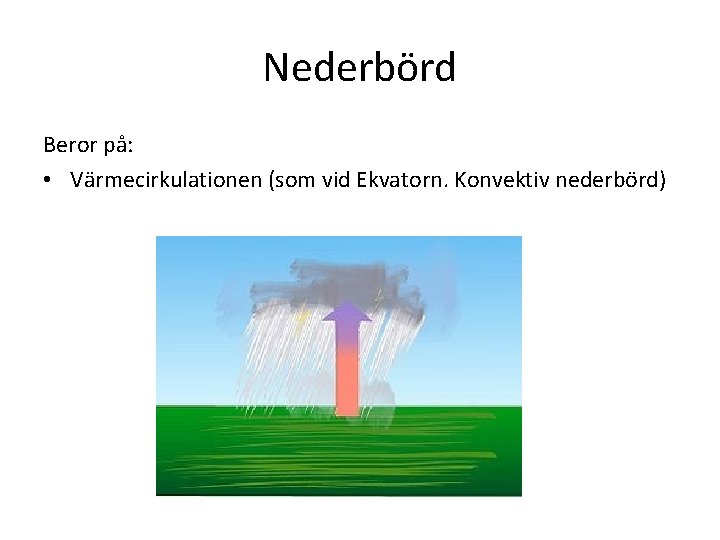 Nederbörd

Beror på:

• Värmecirkulationen (som vid Ekvatorn. Konvektiv nederbörd)